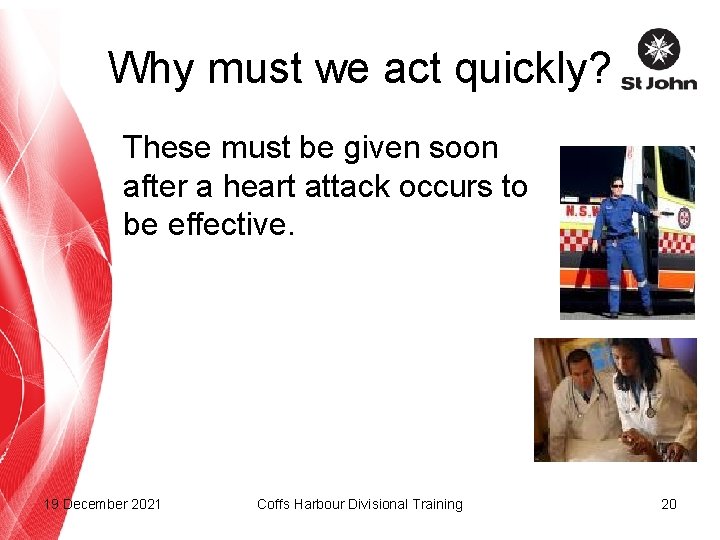 Why must we act quickly?

St John

These must be given soon after a heart attack occurs to be effective.

N.S.W

19 December 2021

Coffs Harbour Divisional Training

20